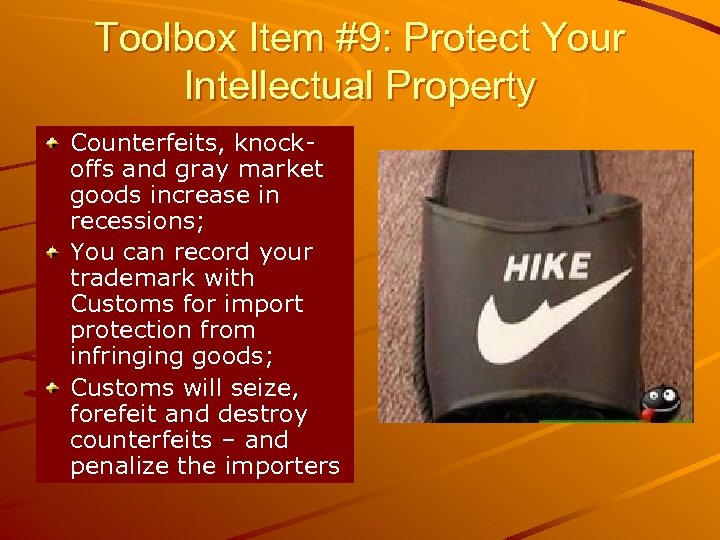 Toolbox Item #9: Protect Your Intellectual Property

Counterfeits, knock-offs and gray market goods increase in recessions;

You can record your trademark with Customs for import protection from infringing goods;

Customs will seize, forefeit and destroy counterfeits – and penalize the importers

HIKE